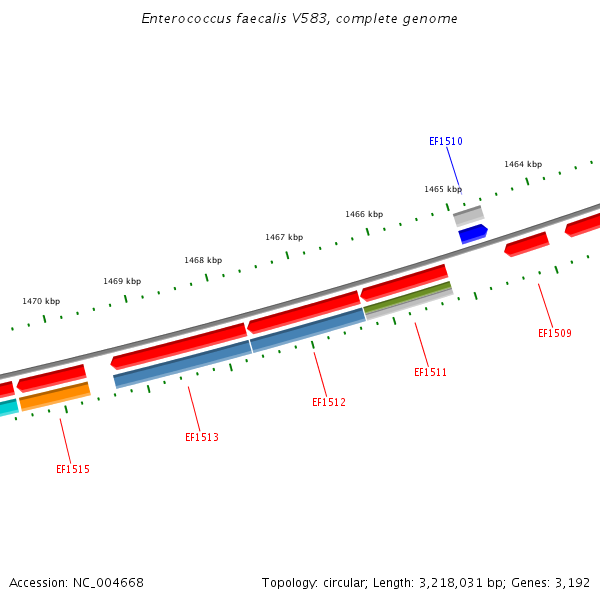 Enterococcus faecalis V583, complete genome

EF1510

1464 kbp

1465 kbp

1466 kbp

1467 kbp

1468 kbp

1469 kbp

1470 kbp

EF1509

EF1511

EF1512

EF1513

EF1515

Accession: NC_004668

Topology: circular; Length: 3,218,031 bp; Genes: 3,192